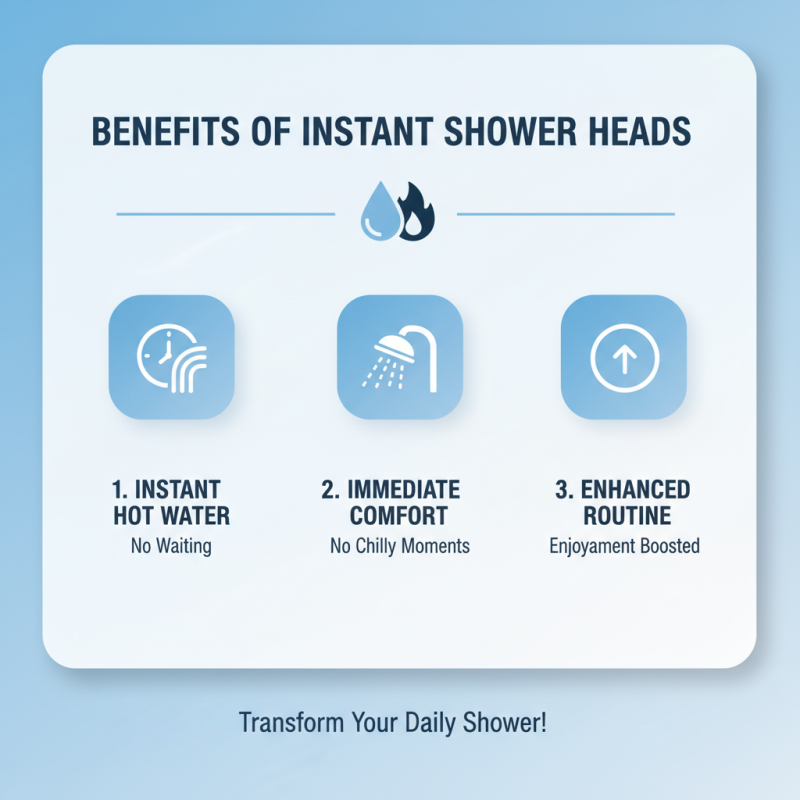 BENEFITS OF INSTANT SHOWER HEADS

1. INSTANT HOT WATER
No Waiting

2. IMMEDIATE COMFORT
No Chilly Moments

3. ENHANCED ROUTINE
Enjoyament Boosted

Transform Your Daily Shower!